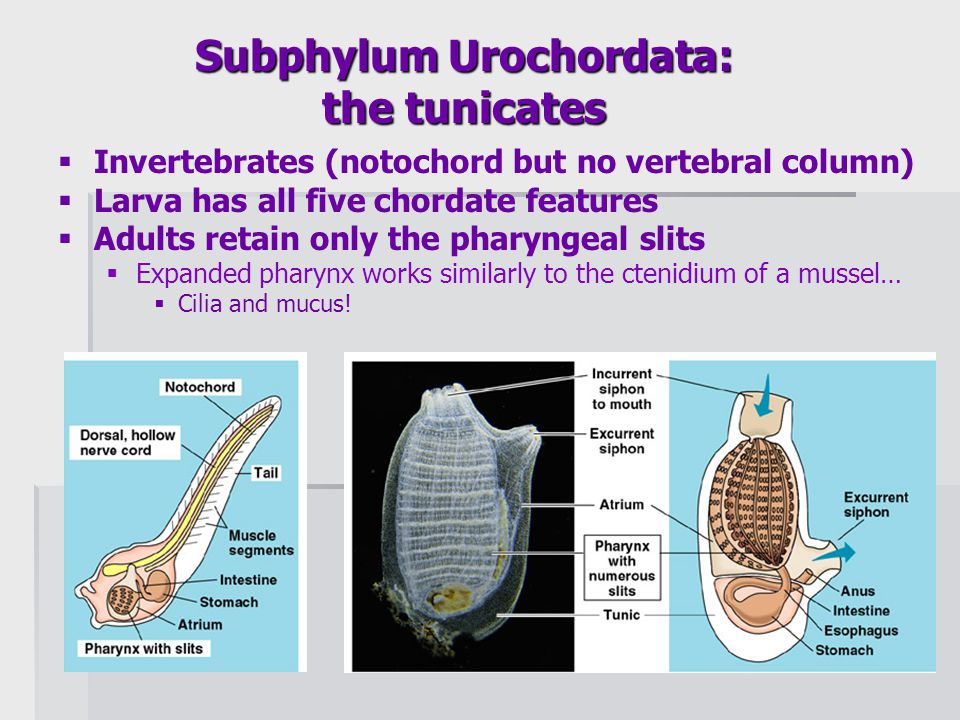 Subphylum Urochordata:
the tunicates

▪ Invertebrates (notochord but no vertebral column)
▪ Larva has all five chordate features
▪ Adults retain only the pharyngeal slits
  ▪ Expanded pharynx works similarly to the ctenidium of a mussel…
    ▪ Cilia and mucus!

Notochord
Dorsal, hollow nerve cord
Tail
Muscle segments
Intestine
Stomach
Atrium
Pharynx with slits

Incurrent siphon to mouth
Excurrent siphon
Atrium
Pharynx with numerous slits
Tunic
Excurrent siphon
Anus
Intestine
Esophagus
Stomach